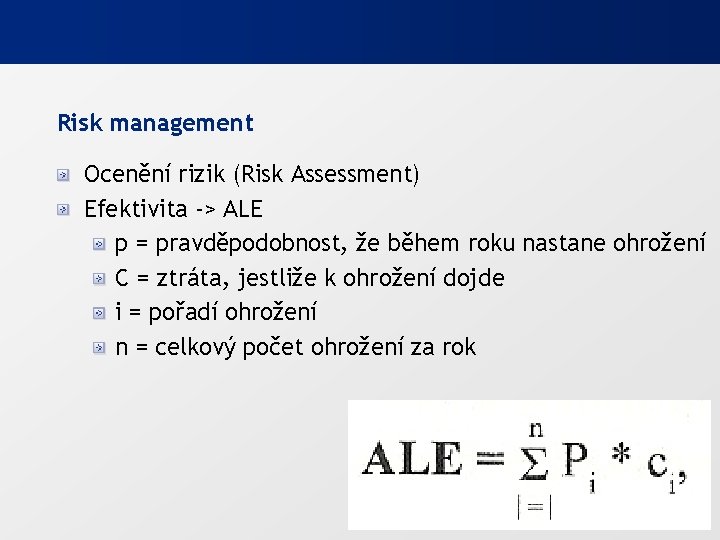 Risk management

Ocenění rizik (Risk Assessment)

Efektivita -> ALE

p = pravděpodobnost, že během roku nastane ohrožení

C = ztráta, jestliže k ohrožení dojde

i = pořadí ohrožení

n = celkový počet ohrožení za rok

$ALE = \sum_{|=|}^{n} P_i * c_i,$